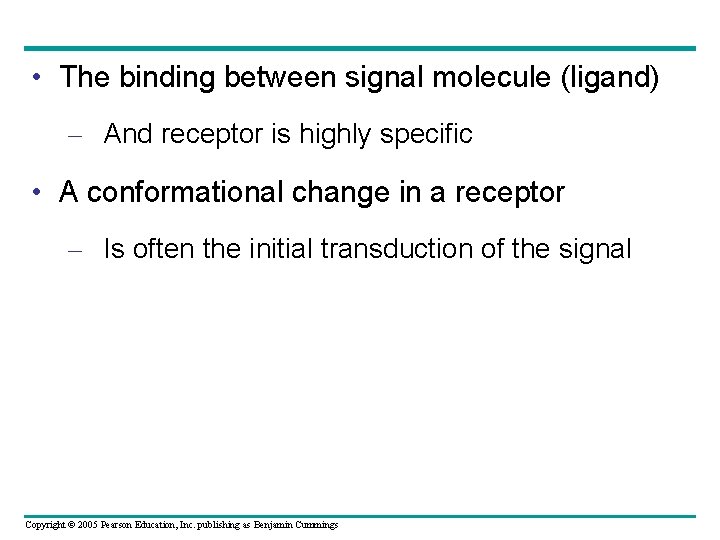 • The binding between signal molecule (ligand)

– And receptor is highly specific

• A conformational change in a receptor

– Is often the initial transduction of the signal

Copyright © 2005 Pearson Education, Inc. publishing as Benjamin Cummings